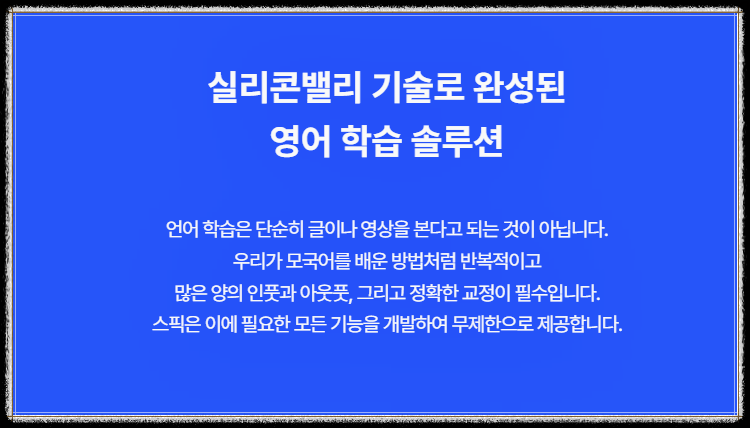 실리콘밸리 기술로 완성된
영어 학습 솔루션

언어 학습은 단순히 글이나 영상을 본다고 되는 것이 아닙니다.
우리가 모국어를 배운 방법처럼 반복적이고
많은 양의 인풋과 아웃풋, 그리고 정확한 교정이 필수입니다.
스픽은 이에 필요한 모든 기능을 개발하여 무제한으로 제공합니다.